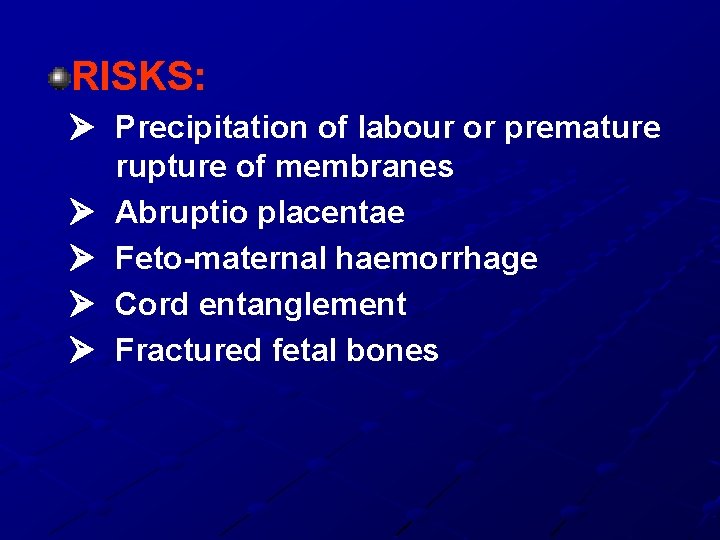 • RISKS:

➢ Precipitation of labour or premature rupture of membranes

➢ Abruptio placentae

➢ Feto-maternal haemorrhage

➢ Cord entanglement

➢ Fractured fetal bones